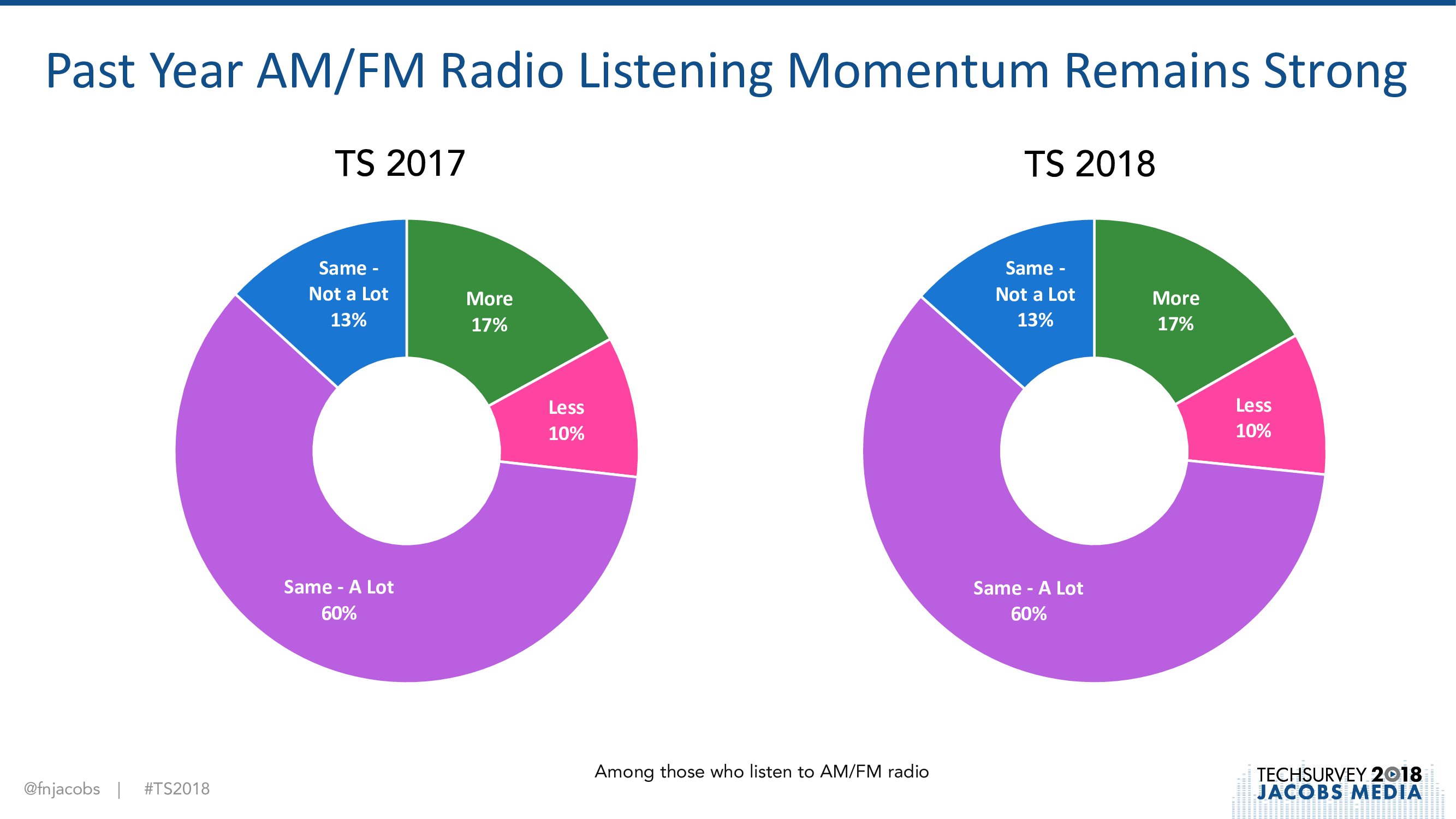 Past Year AM/FM Radio Listening Momentum Remains Strong

TS 2017

Same - Not a Lot 13%

More 17%

Less 10%

Same - A Lot 60%

TS 2018

Same - Not a Lot 13%

More 17%

Less 10%

Same - A Lot 60%

Among those who listen to AM/FM radio

@fnjacobs | #TS2018

TECHSURVEY 2018
JACOBS MEDIA